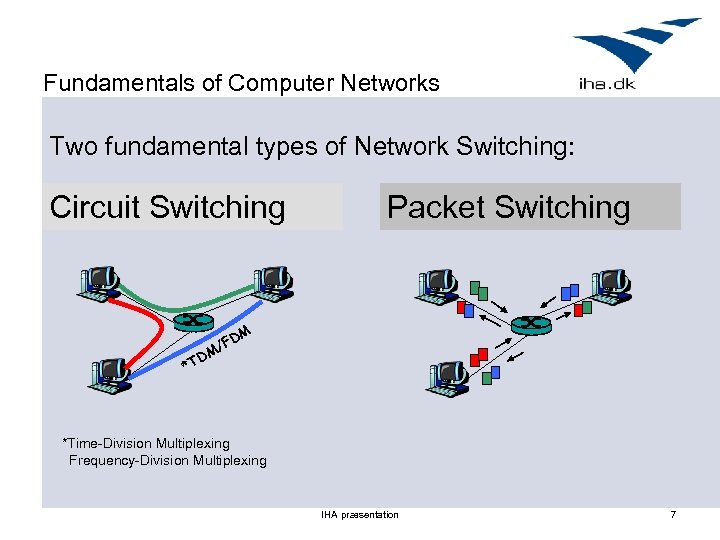 Fundamentals of Computer Networks

iha.dk

Two fundamental types of Network Switching:

Circuit Switching

Packet Switching

*TDM/FDM

*Time-Division Multiplexing
Frequency-Division Multiplexing

IHA præsentation

7